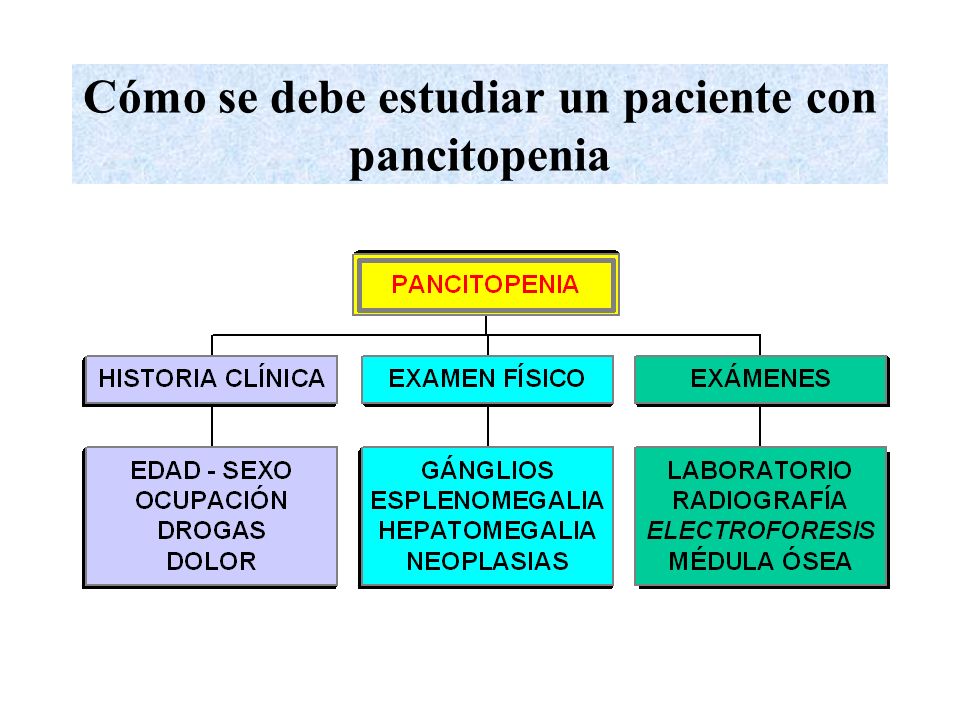 Cómo se debe estudiar un paciente con pancitopenia

PANCITOPENIA

HISTORIA CLÍNICA

EDAD - SEXO
OCUPACIÓN
DROGAS
DOLOR

EXAMEN FÍSICO

GÁNGLIOS
ESPLENOMEGALIA
HEPATOMEGALIA
NEOPLASIAS

EXÁMENES

LABORATORIO
RADIOGRAFÍA
ELECTROFORESIS
MÉDULA ÓSEA